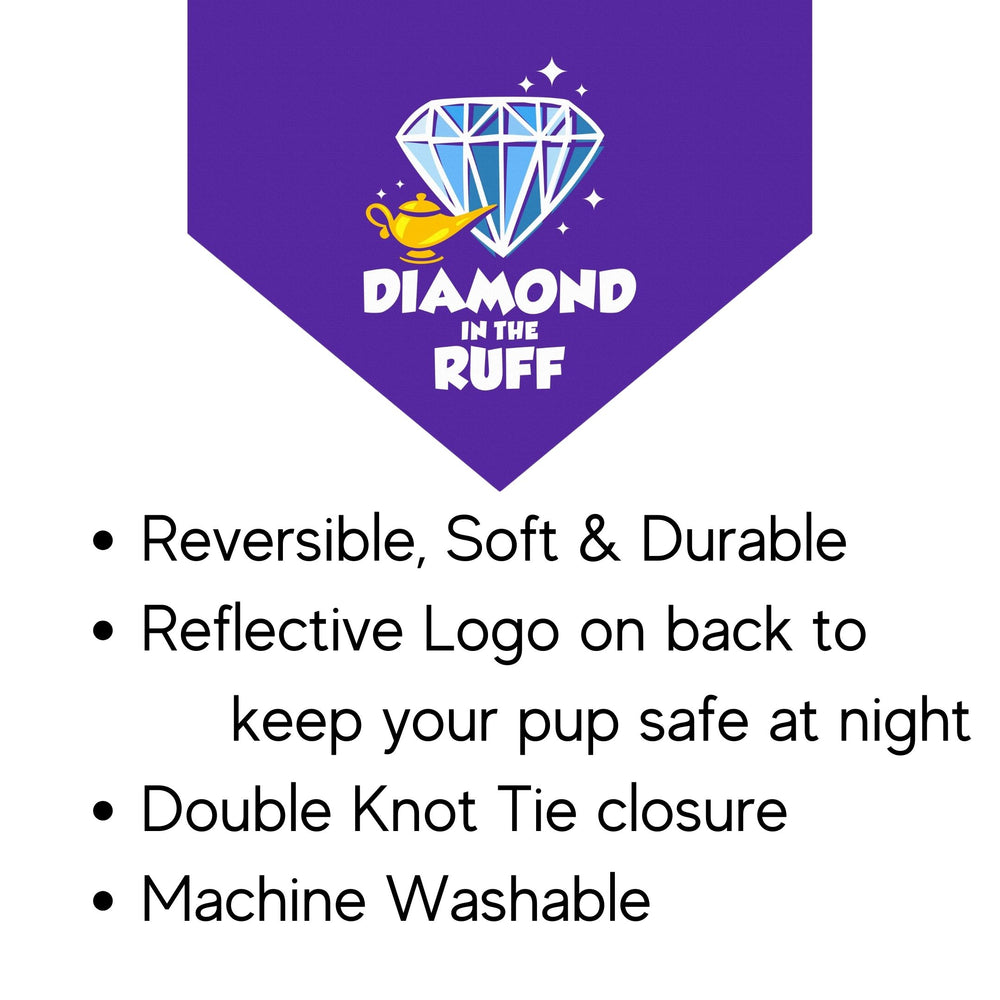 DIAMOND
IN THE
RUFF

• Reversible, Soft & Durable
• Reflective Logo on back to keep your pup safe at night
• Double Knot Tie closure
• Machine Washable